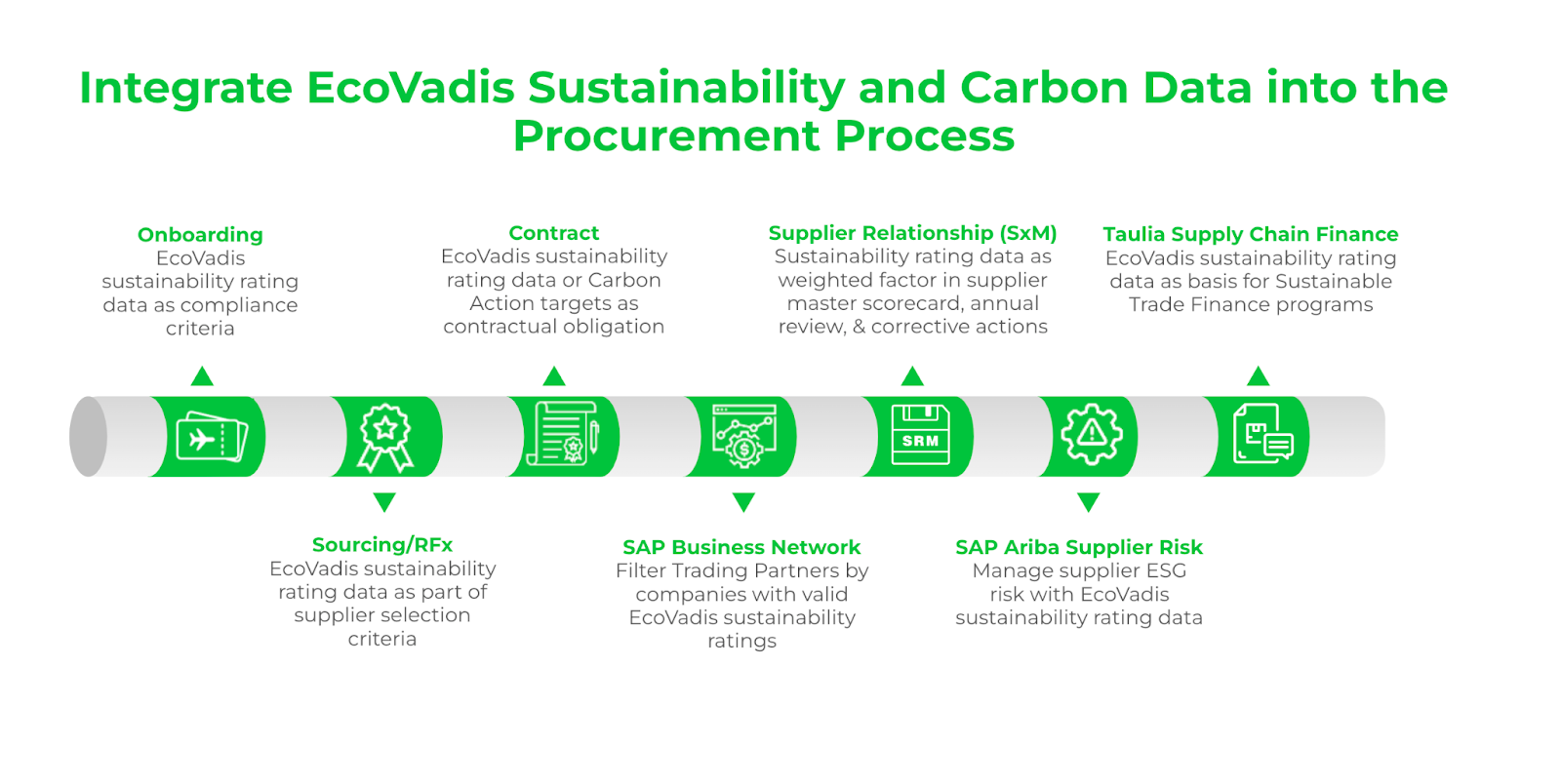 Integrate EcoVadis Sustainability and Carbon Data into the Procurement Process

Onboarding
EcoVadis sustainability rating data as compliance criteria

Contract
EcoVadis sustainability rating data or Carbon Action targets as contractual obligation

Supplier Relationship (SxM)
Sustainability rating data as weighted factor in supplier master scorecard, annual review, & corrective actions

Taulia Supply Chain Finance
EcoVadis sustainability rating data as basis for Sustainable Trade Finance programs

SRM

Sourcing/RFx
EcoVadis sustainability rating data as part of supplier selection criteria

SAP Business Network
Filter Trading Partners by companies with valid EcoVadis sustainability ratings

SAP Ariba Supplier Risk
Manage supplier ESG risk with EcoVadis sustainability rating data